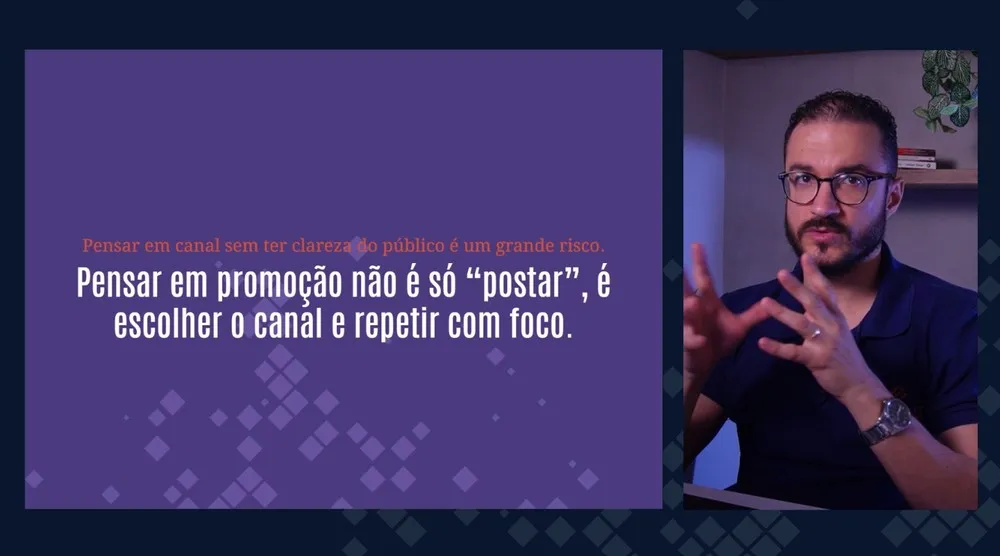 Pensar em canal sem ter clareza do público é um grande risco.

Pensar em promoção não é só “postar”, é escolher o canal e repetir com foco.